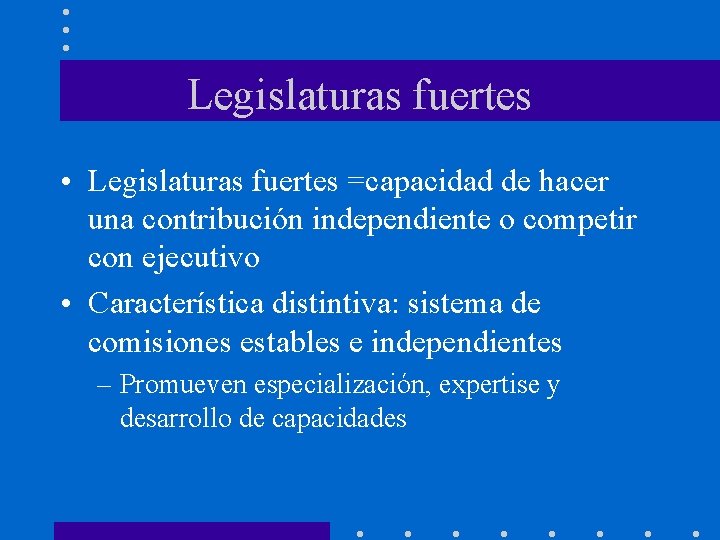 Legislaturas fuertes

• Legislaturas fuertes =capacidad de hacer una contribución independiente o competir con ejecutivo

• Característica distintiva: sistema de comisiones estables e independientes

– Promueven especialización, expertise y desarrollo de capacidades